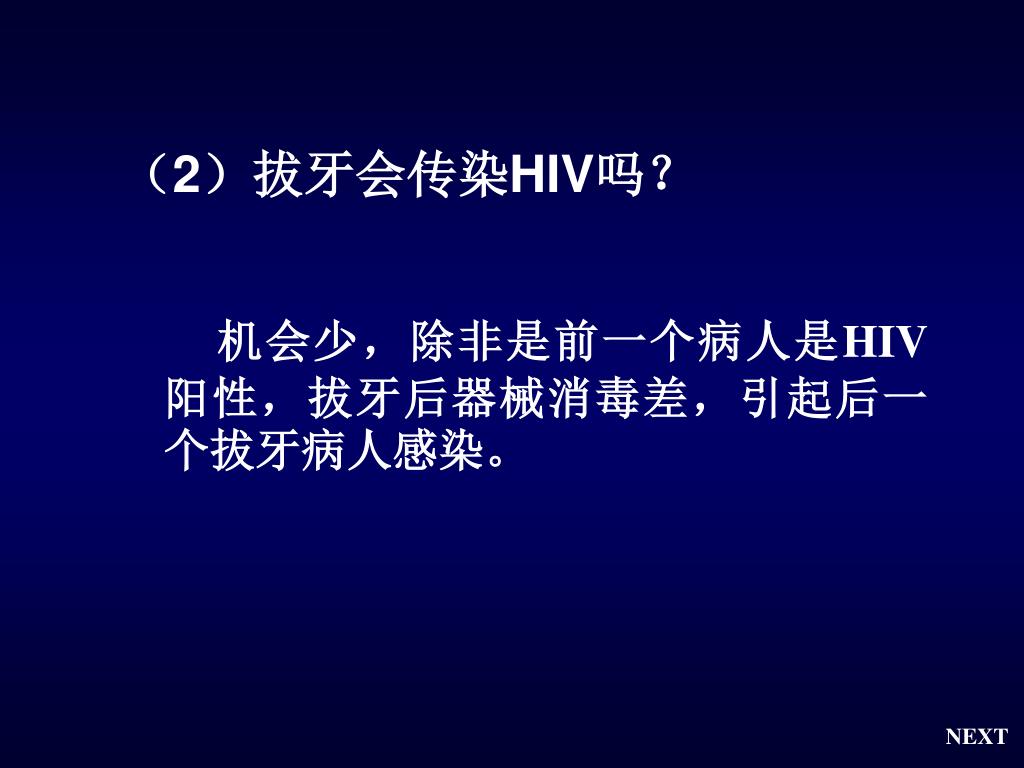 （2）拔牙会传染HIV吗？

机会少，除非是前一个病人是HIV阳性，拔牙后器械消毒差，引起后一个拔牙病人感染。

NEXT